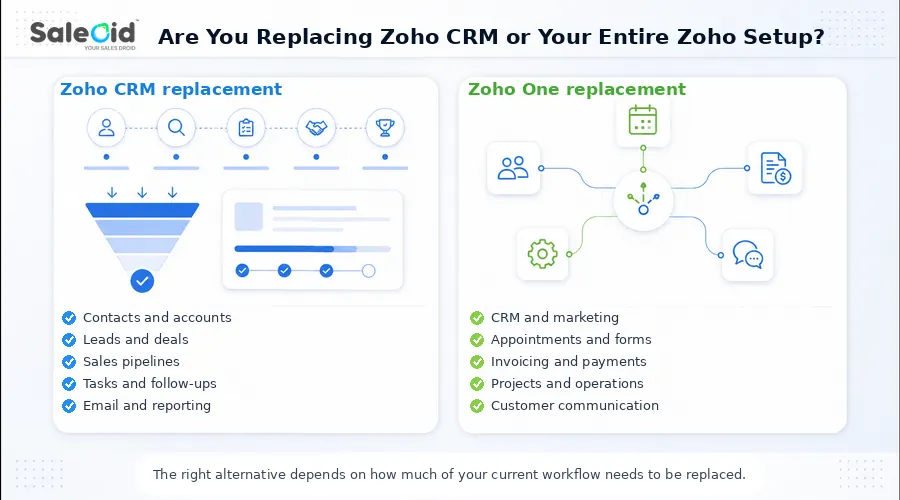 SaleOid
YOUR SALES DROID

Are You Replacing Zoho CRM or Your Entire Zoho Setup?

Zoho CRM replacement

Contacts and accounts
Leads and deals
Sales pipelines
Tasks and follow-ups
Email and reporting

Zoho One replacement

CRM and marketing
Appointments and forms
Invoicing and payments
Projects and operations
Customer communication

The right alternative depends on how much of your current workflow needs to be replaced.